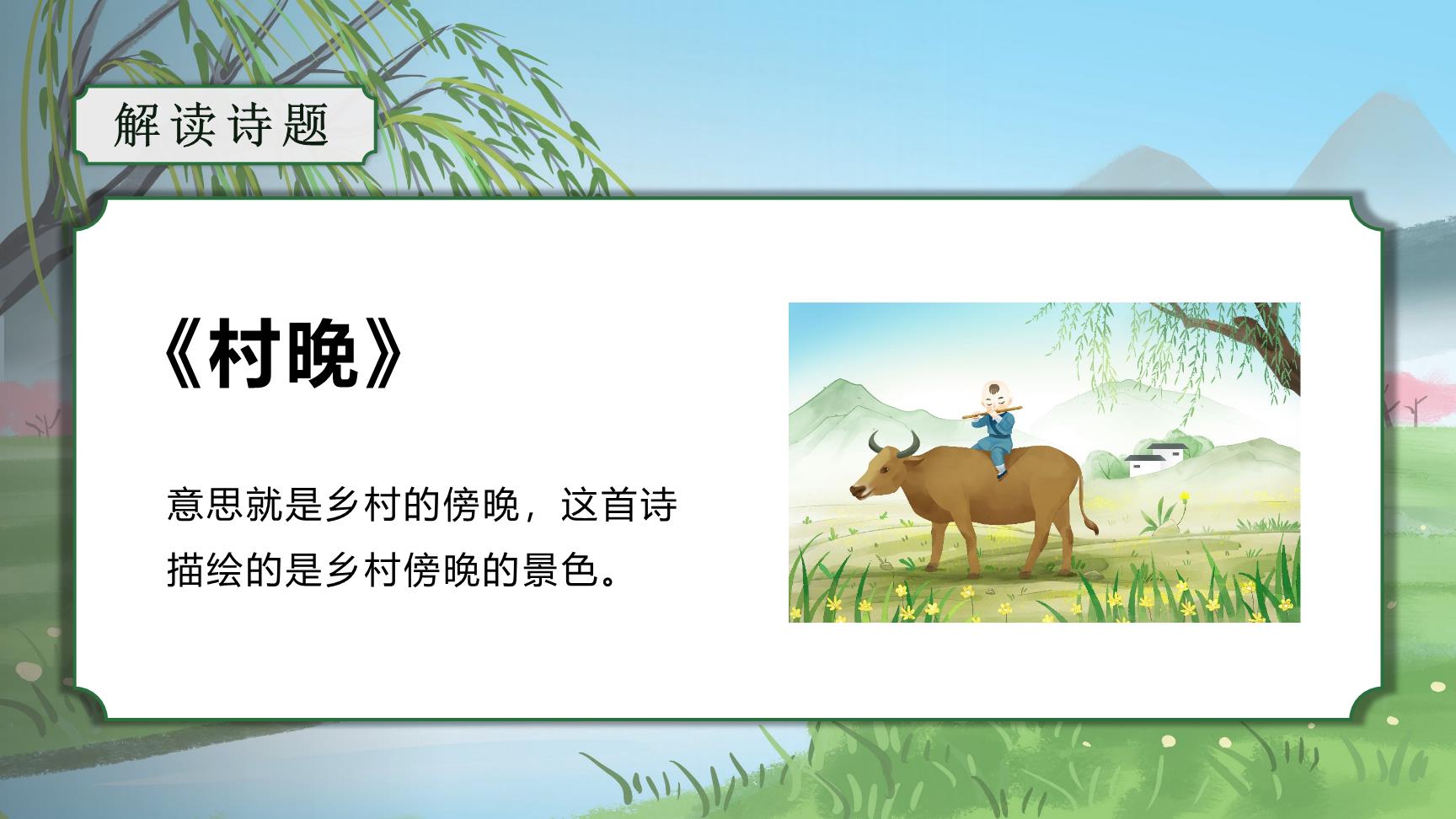 解读诗题

《村晚》

意思就是乡村的傍晚，这首诗描绘的是乡村傍晚的景色。